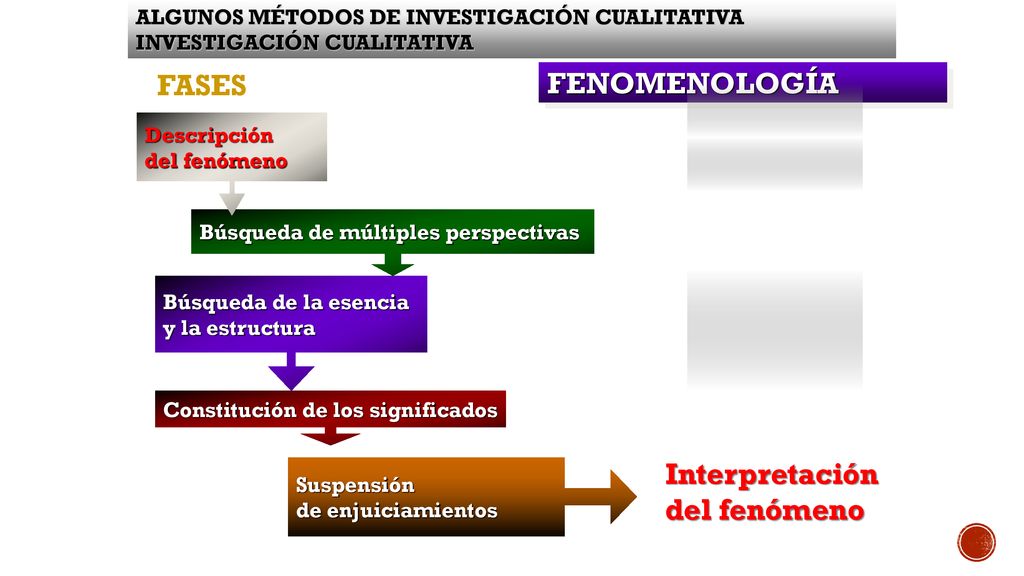 ALGUNOS MÉTODOS DE INVESTIGACIÓN CUALITATIVA
INVESTIGACIÓN CUALITATIVA

FASES

FENOMENOLOGÍA

Descripción del fenómeno

Búsqueda de múltiples perspectivas

Búsqueda de la esencia y la estructura

Constitución de los significados

Suspensión de enjuiciamientos

Interpretación del fenómeno